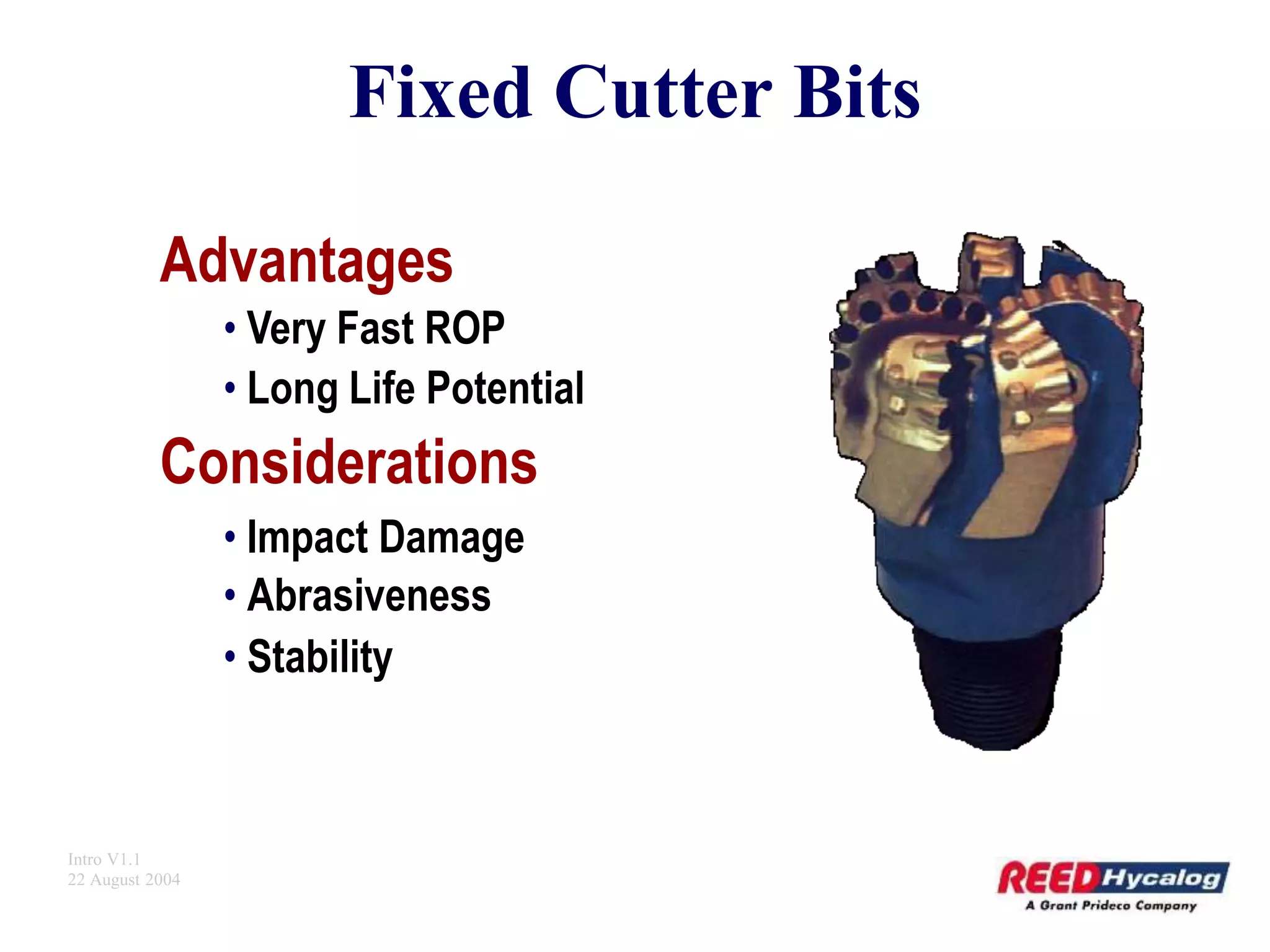 Fixed Cutter Bits

Advantages

• Very Fast ROP
• Long Life Potential

Considerations

• Impact Damage
• Abrasiveness
• Stability

Intro V1.1
22 August 2004

REED Hycalog
A Grant Prideco Company